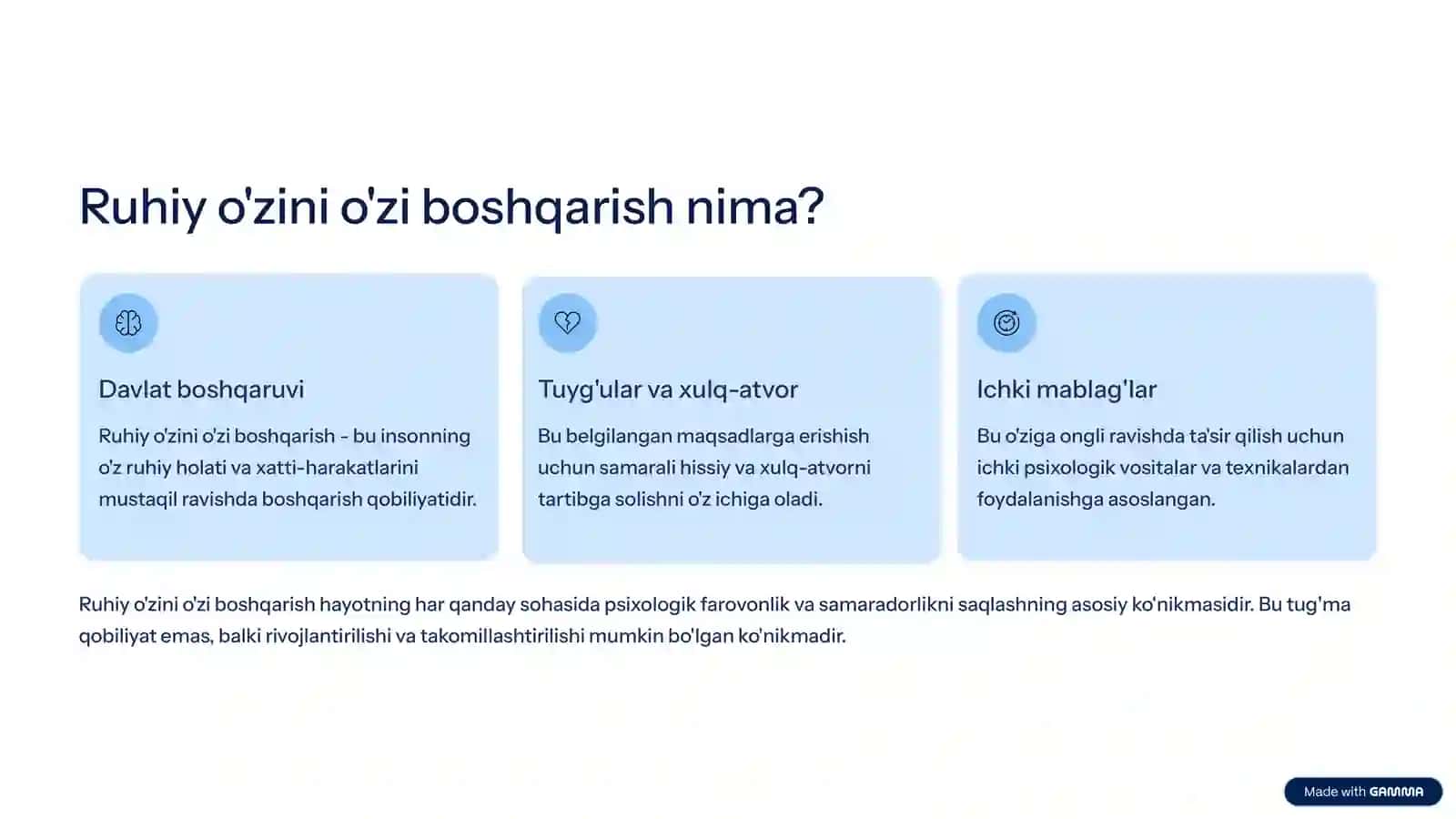 Ruhiy o'zini o'zi boshqarish nima?

Davlat boshqaruvi

Ruhiy o'zini o'zi boshqarish - bu insonning o'z ruhiy holati va xatti-harakatlarini mustaqil ravishda boshqarish qobiliyatidir.

Tuyg'ular va xulq-atvor

Bu belgilangan maqsadlarga erishish uchun samarali hissiy va xulq-atvorni tartibga solishni o'z ichiga oladi.

Ichki mablag'lar

Bu o'ziga ongli ravishda ta'sir qilish uchun ichki psixologik vositalar va texnikalardan foydalanishga asoslangan.

Ruhiy o'zini o'zi boshqarish hayotning har qanday sohasida psixologik farovonlik va samaradorlikni saqlashning asosiy ko'nikmasidir. Bu tug'ma qobiliyat emas, balki rivojlantirilishi va takomillashtirilishi mumkin bo'lgan ko'nikmadir.

Made with GAMMA